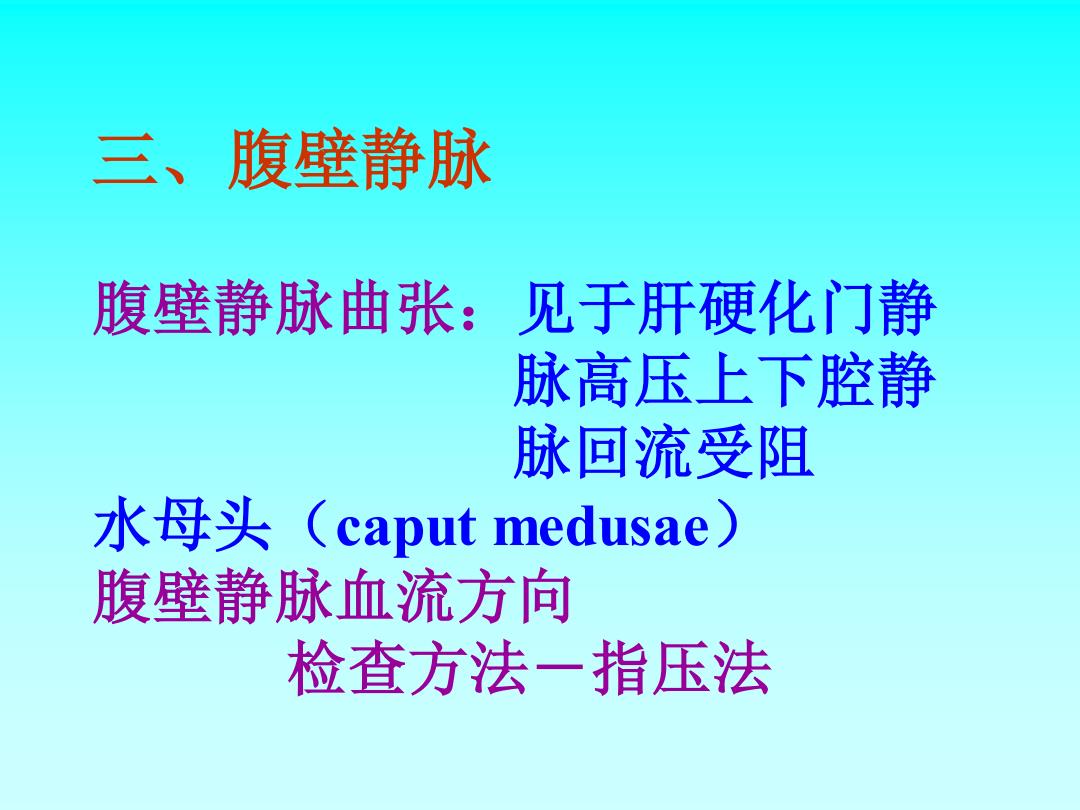 三、腹壁静脉

腹壁静脉曲张：见于肝硬化门静脉高压上下腔静脉回流受阻

水母头（caput medusae）

腹壁静脉血流方向

检查方法－指压法